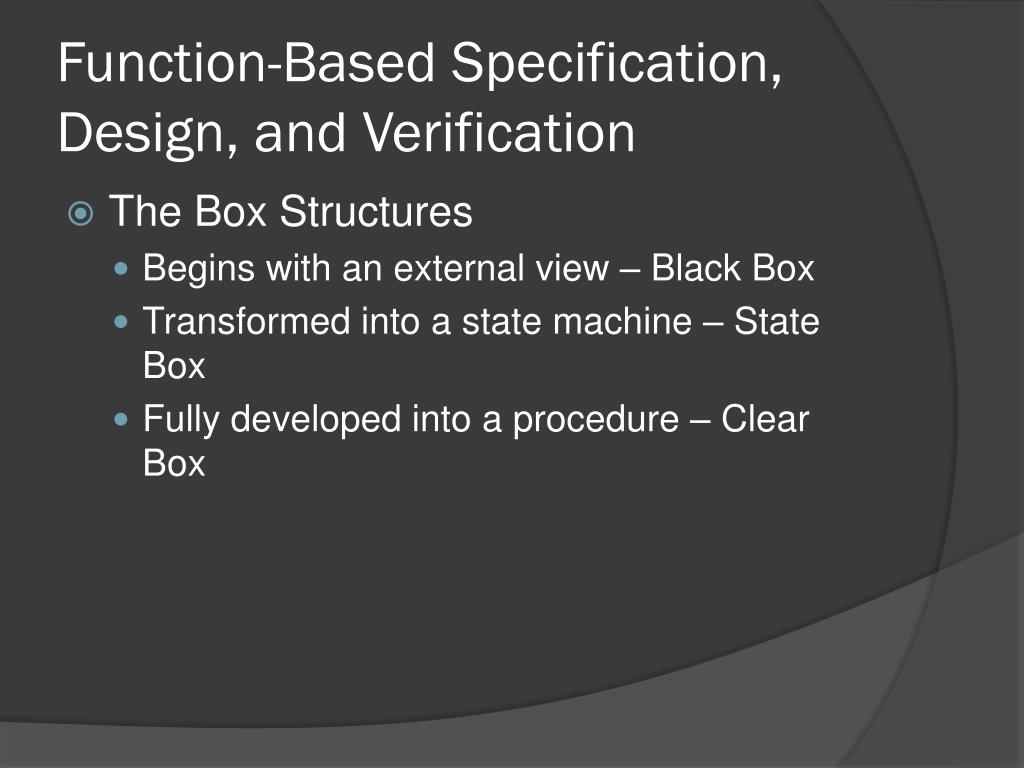 Function-Based Specification, Design, and Verification

The Box Structures

Begins with an external view – Black Box

Transformed into a state machine – State Box

Fully developed into a procedure – Clear Box